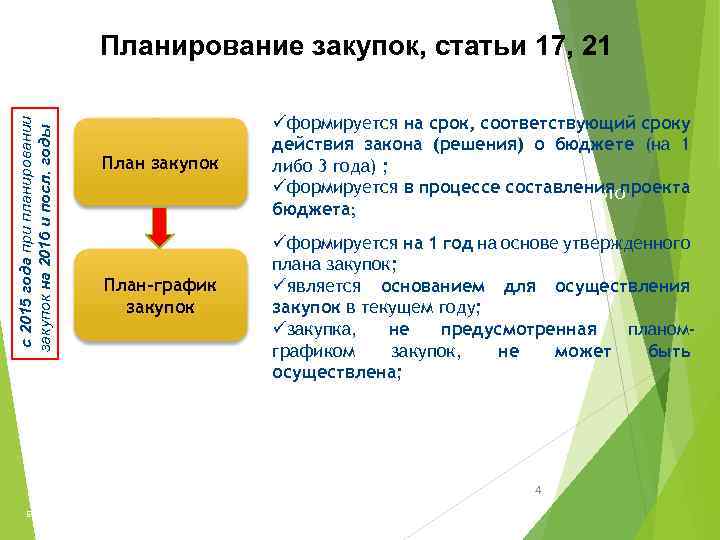 Планирование закупок, статьи 17, 21

с 2015 года при планировании закупок на 2016 и посл. годы

План закупок

План-график закупок

✓формируется на срок, соответствующий сроку действия закона (решения) о бюджете (на 1 либо 3 года) ;
✓формируется в процессе составления проекта бюджета;

✓формируется на 1 год на основе утвержденного плана закупок;
✓является основанием для осуществления закупок в текущем году;
✓закупка, не предусмотренная планом-графиком закупок, не может быть осуществлена;

4